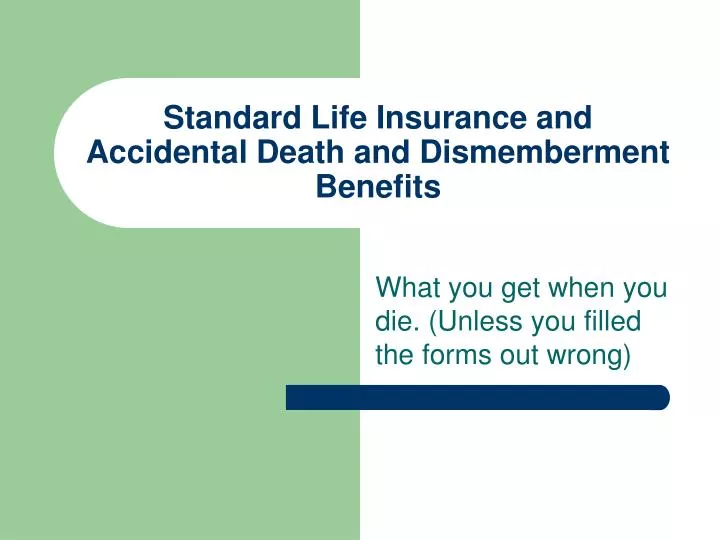 Standard Life Insurance and Accidental Death and Dismemberment Benefits

What you get when you die. (Unless you filled the forms out wrong)